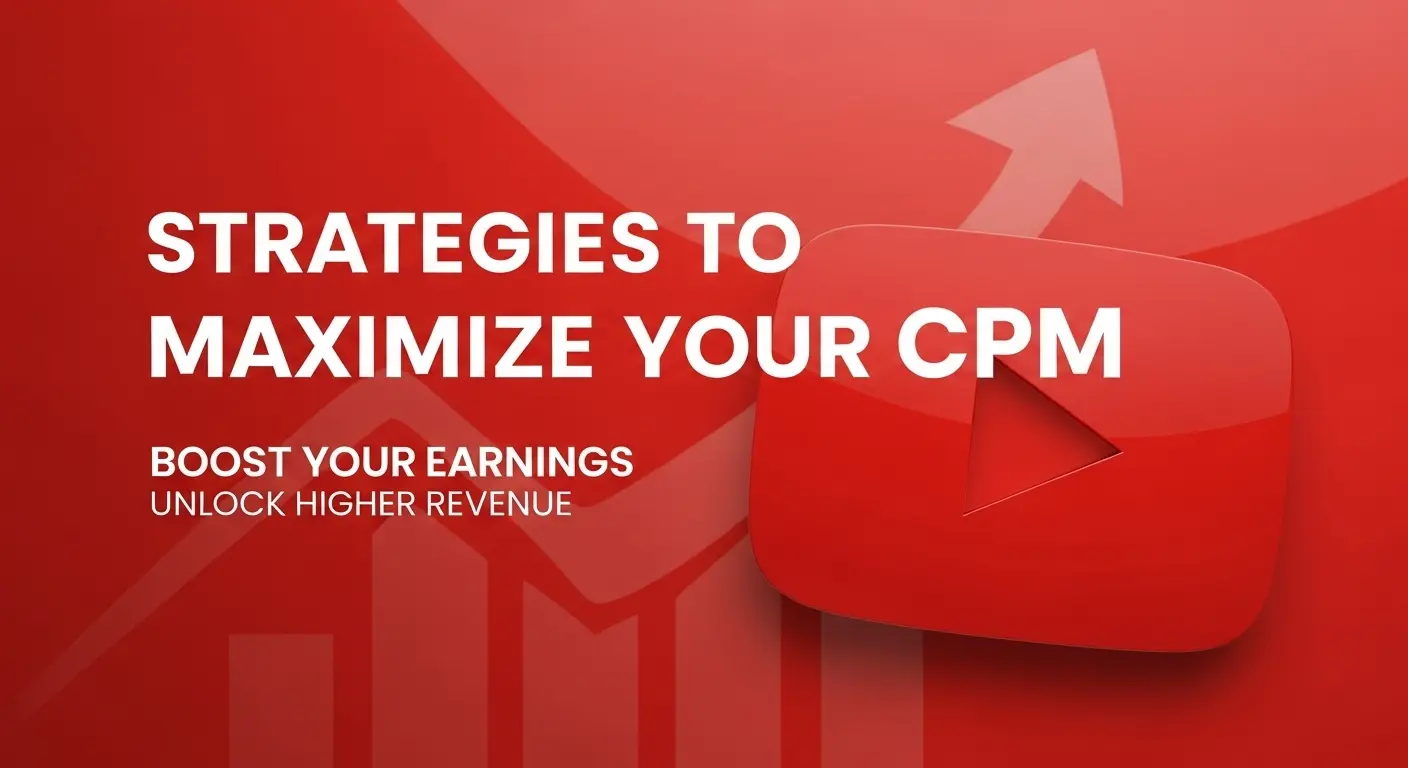 STRATEGIES TO MAXIMIZE YOUR CPM

BOOST YOUR EARNINGS
UNLOCK HIGHER REVENUE